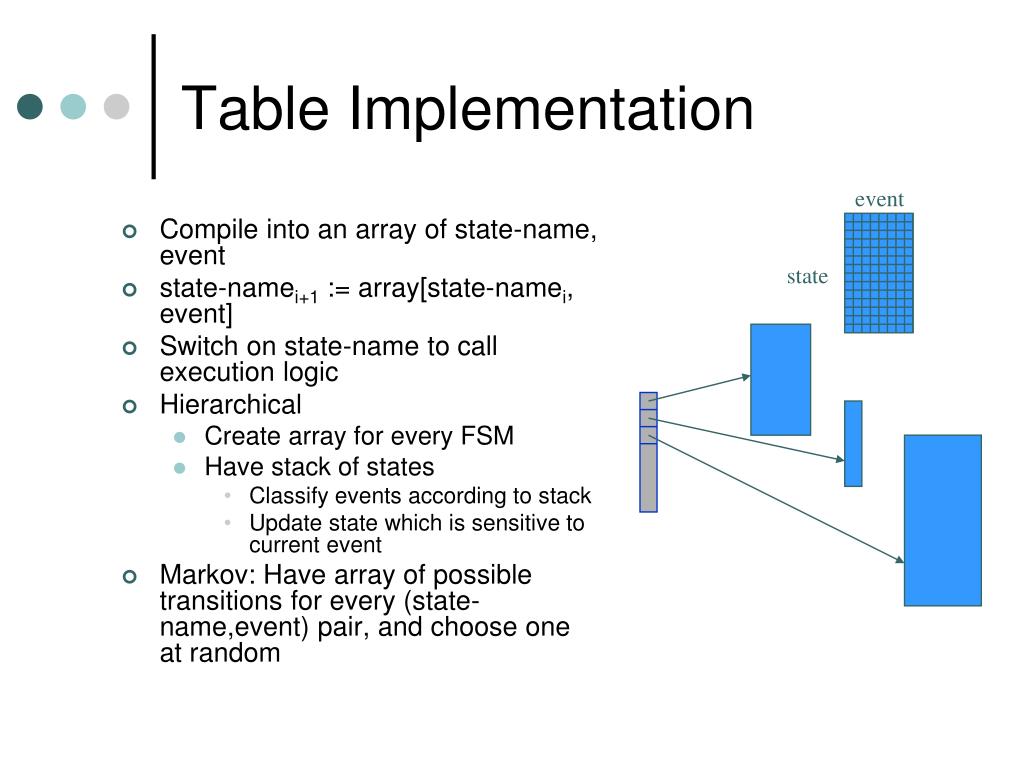 Table Implementation

Compile into an array of state-name, event

state-name$_{i+1}$ := array[state-name$_i$, event]

Switch on state-name to call execution logic

Hierarchical

Create array for every FSM

Have stack of states

Classify events according to stack

Update state which is sensitive to current event

Markov: Have array of possible transitions for every (state-name,event) pair, and choose one at random

event

state